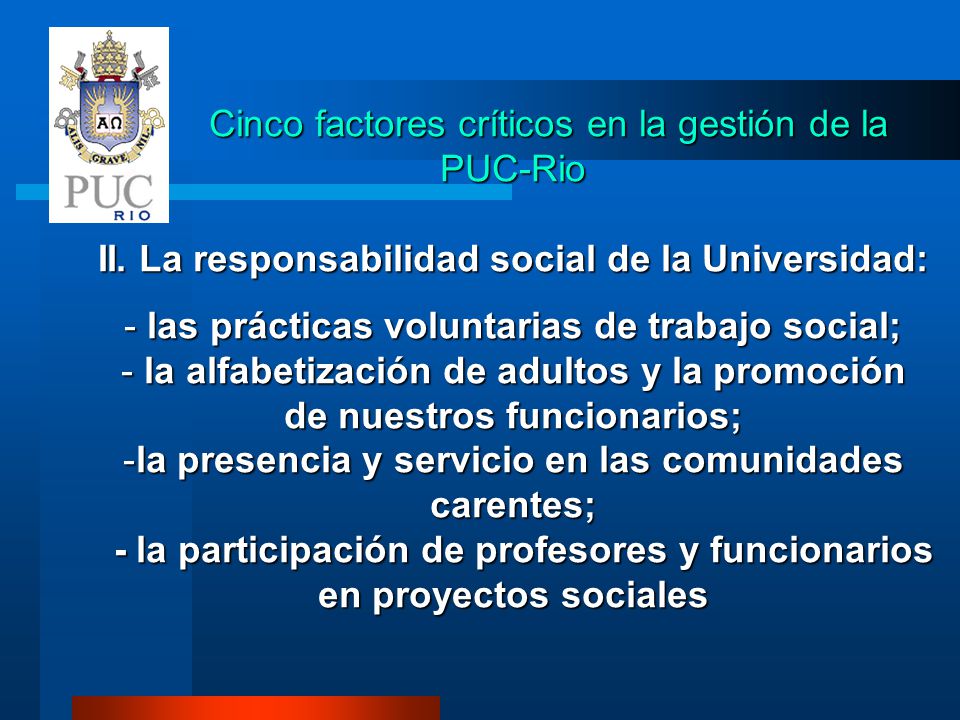 ΑΩ
ALIS GRAVE NIL
PUC
RIO

Cinco factores críticos en la gestión de la PUC-Rio

II. La responsabilidad social de la Universidad:

- las prácticas voluntarias de trabajo social;
- la alfabetización de adultos y la promoción de nuestros funcionarios;
-la presencia y servicio en las comunidades carentes;
- la participación de profesores y funcionarios en proyectos sociales